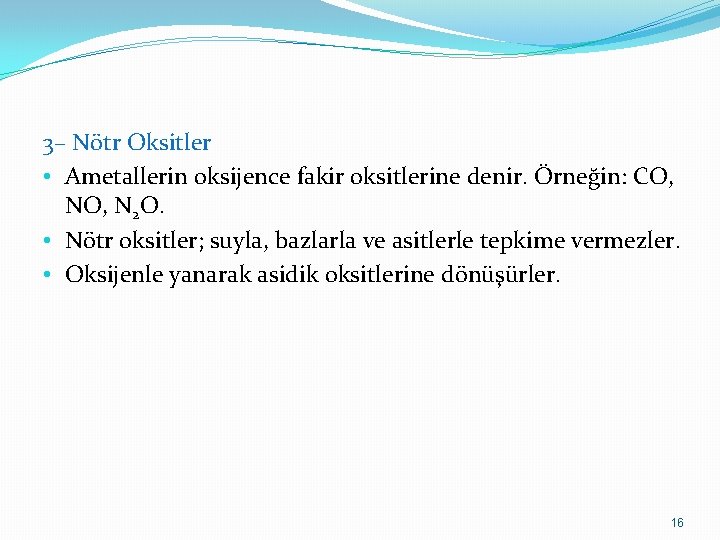 3– Nötr Oksitler

• Ametallerin oksijence fakir oksitlerine denir. Örneğin: CO, NO, $N_2O$.
• Nötr oksitler; suyla, bazlarla ve asitlerle tepkime vermezler.
• Oksijenle yanarak asidik oksitlerine dönüşürler.

16